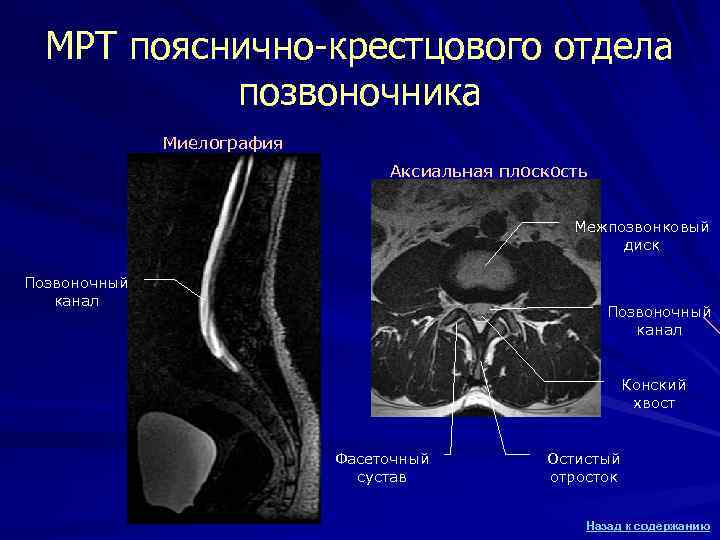 МРТ пояснично-крестцового отдела позвоночника

Миелография

Позвоночный канал

Аксиальная плоскость

Межпозвонковый диск

Позвоночный канал

Конский хвост

Фасеточный сустав

Остистый отросток

Назад к содержанию